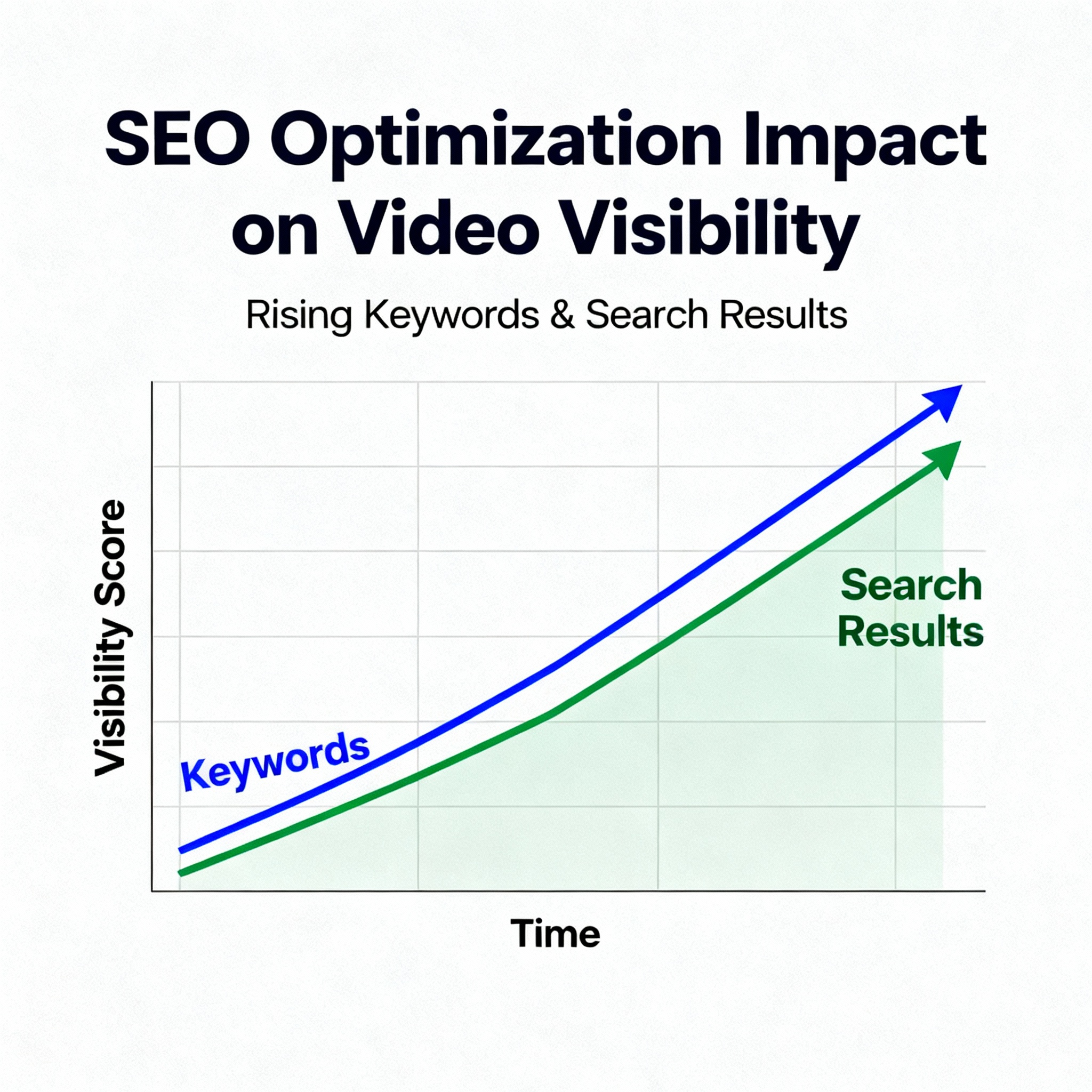 SEO Optimization Impact on Video Visibility

Rising Keywords & Search Results

Visibility Score

Keywords

Search Results

Time